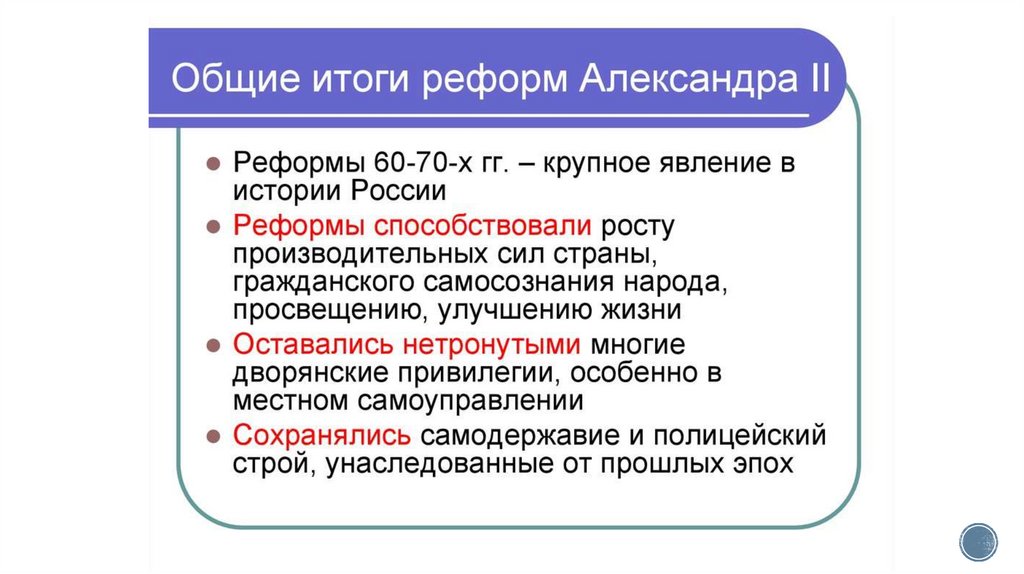 Общие итоги реформ Александра II

- Реформы 60-70-х гг. – крупное явление в истории России
- Реформы способствовали росту производительных сил страны, гражданского самосознания народа, просвещению, улучшению жизни
- Оставались нетронутыми многие дворянские привилегии, особенно в местном самоуправлении
- Сохранялись самодержавие и полицейский строй, унаследованные от прошлых эпох